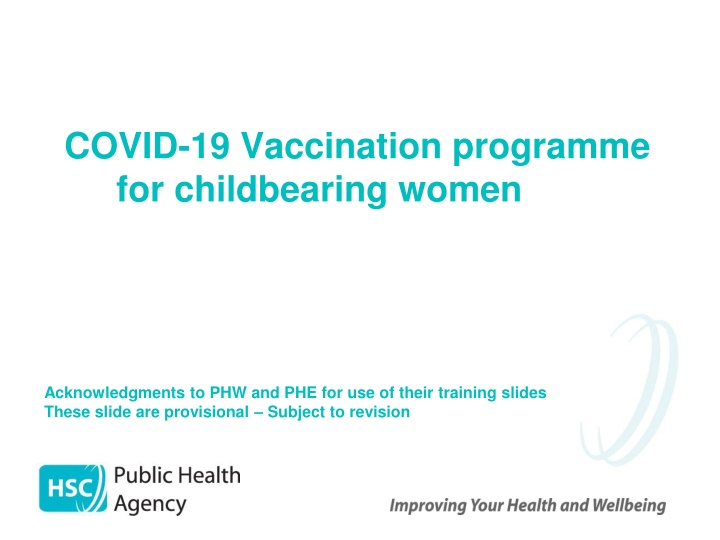 COVID-19 Vaccination programme for childbearing women

Acknowledgments to PHW and PHE for use of their training slides
These slide are provisional – Subject to revision

HSC Public Health Agency

Improving Your Health and Wellbeing